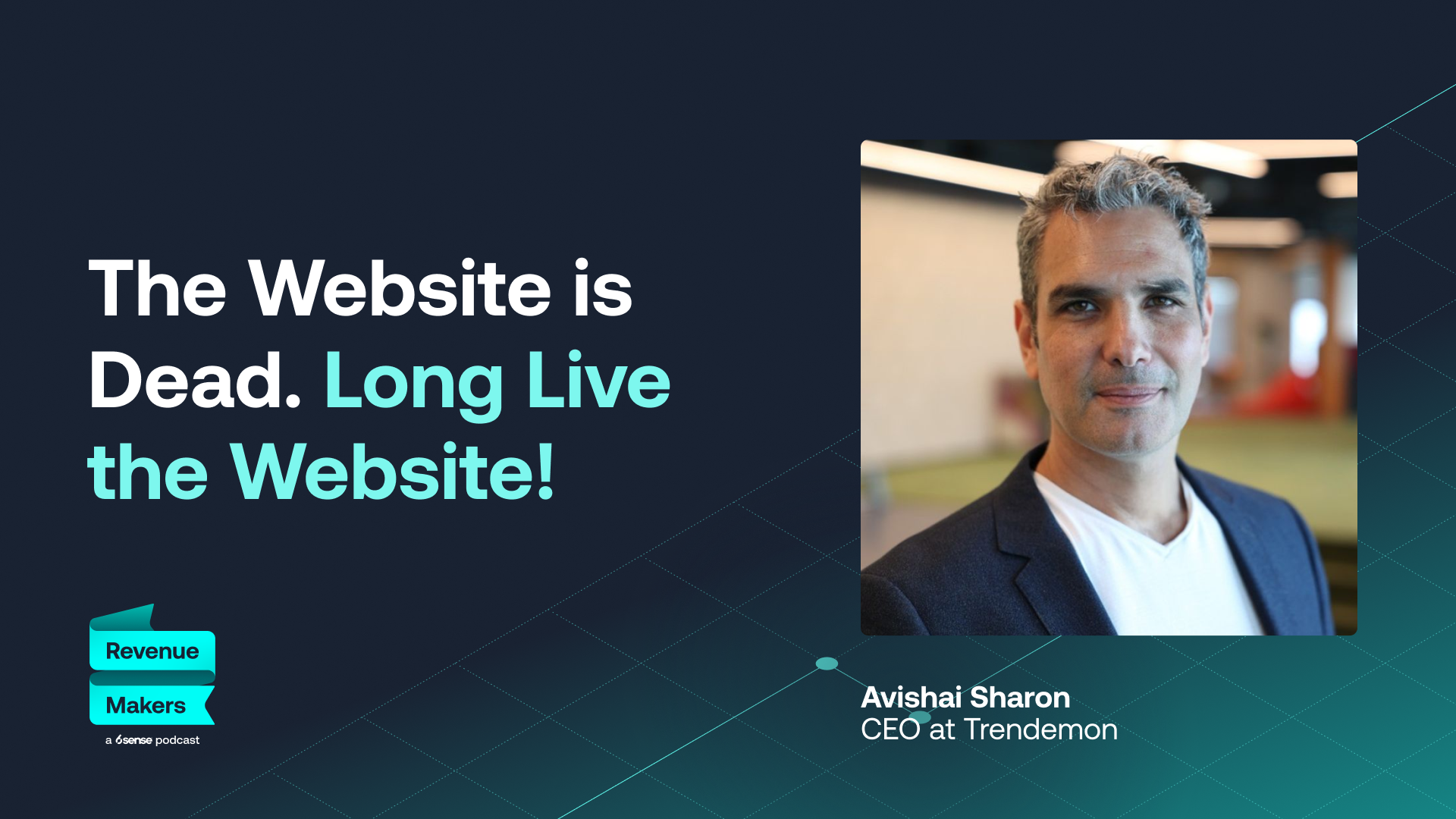 The Website is Dead. Long Live the Website!

Revenue Makers
a 6sense podcast

Avishai Sharon
CEO at Trendemon